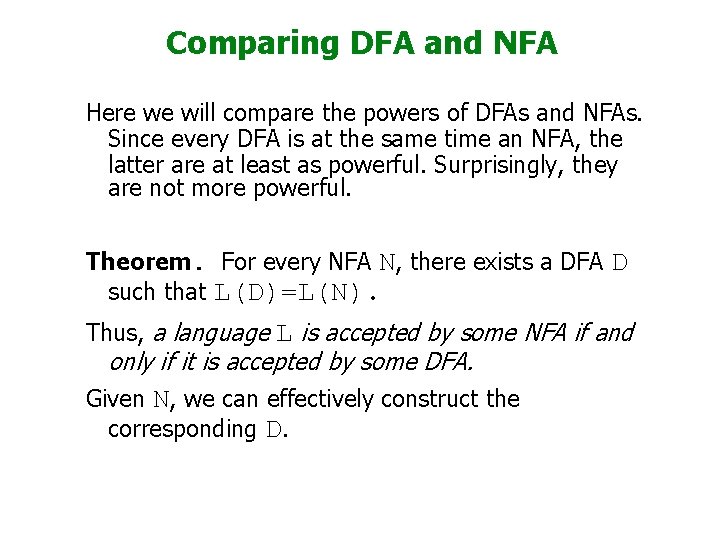 Comparing DFA and NFA

Here we will compare the powers of DFAs and NFAs. Since every DFA is at the same time an NFA, the latter are at least as powerful. Surprisingly, they are not more powerful.

Theorem. For every NFA N, there exists a DFA D such that L(D)=L(N).

Thus, a language L is accepted by some NFA if and only if it is accepted by some DFA.

Given N, we can effectively construct the corresponding D.